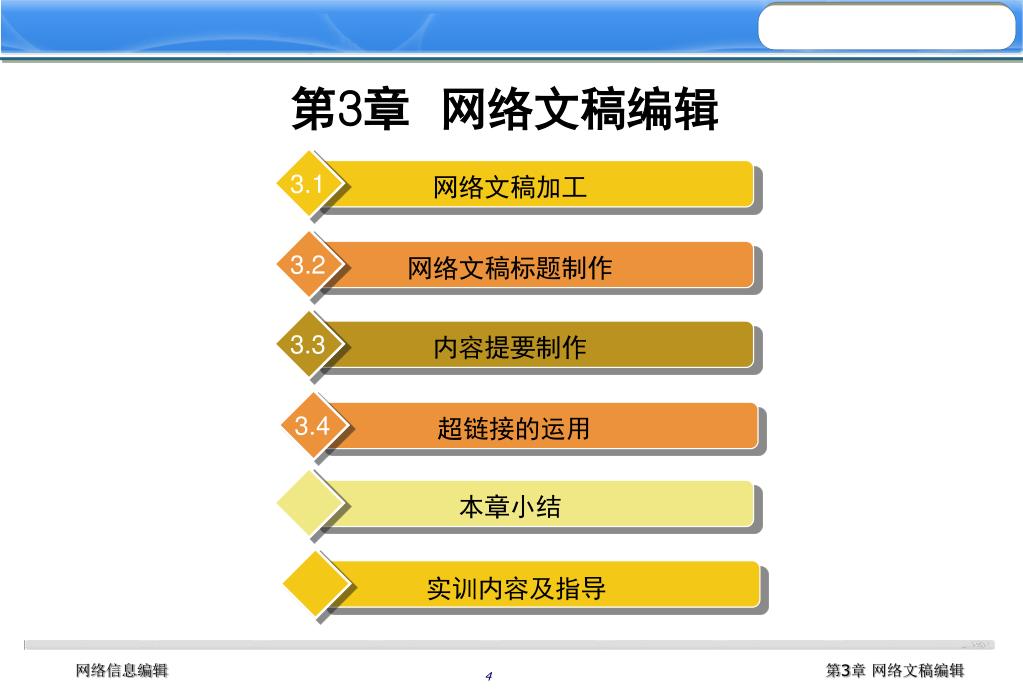 第3章 网络文稿编辑

3.1 网络文稿加工

3.2 网络文稿标题制作

3.3 内容提要制作

3.4 超链接的运用

本章小结

实训内容及指导

网络信息编辑 4 第3章 网络文稿编辑